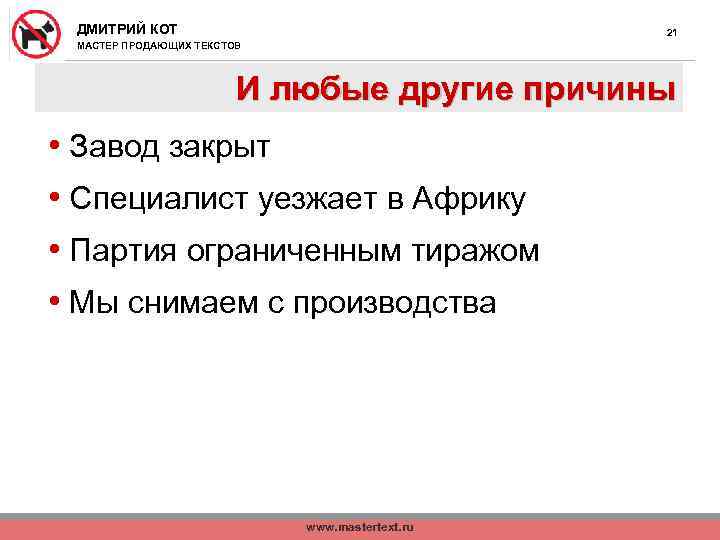 ДМИТРИЙ КОТ
МАСТЕР ПРОДАЮЩИХ ТЕКСТОВ

21

И любые другие причины

• Завод закрыт
• Специалист уезжает в Африку
• Партия ограниченным тиражом
• Мы снимаем с производства

www.mastertext.ru